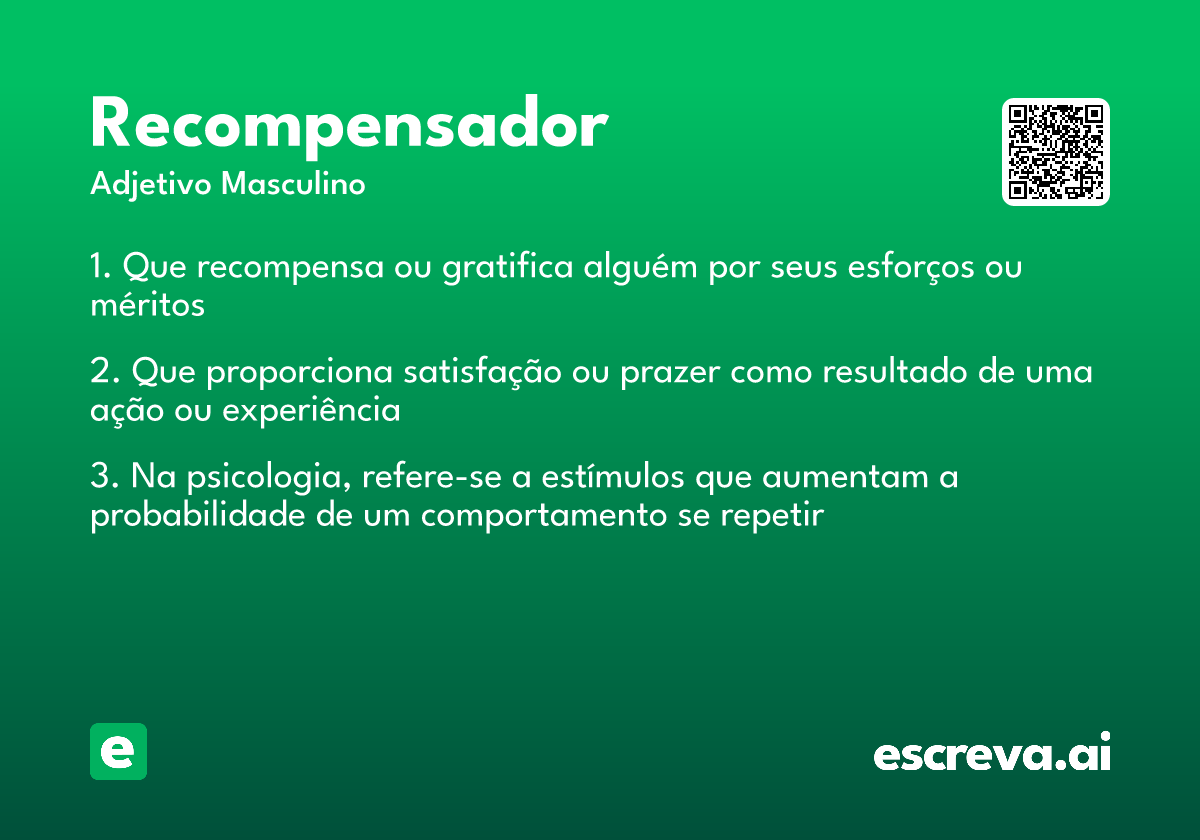 Recompensador
Adjetivo Masculino

1. Que recompensa ou gratifica alguém por seus esforços ou méritos

2. Que proporciona satisfação ou prazer como resultado de uma ação ou experiência

3. Na psicologia, refere-se a estímulos que aumentam a probabilidade de um comportamento se repetir

e

escreva.ai